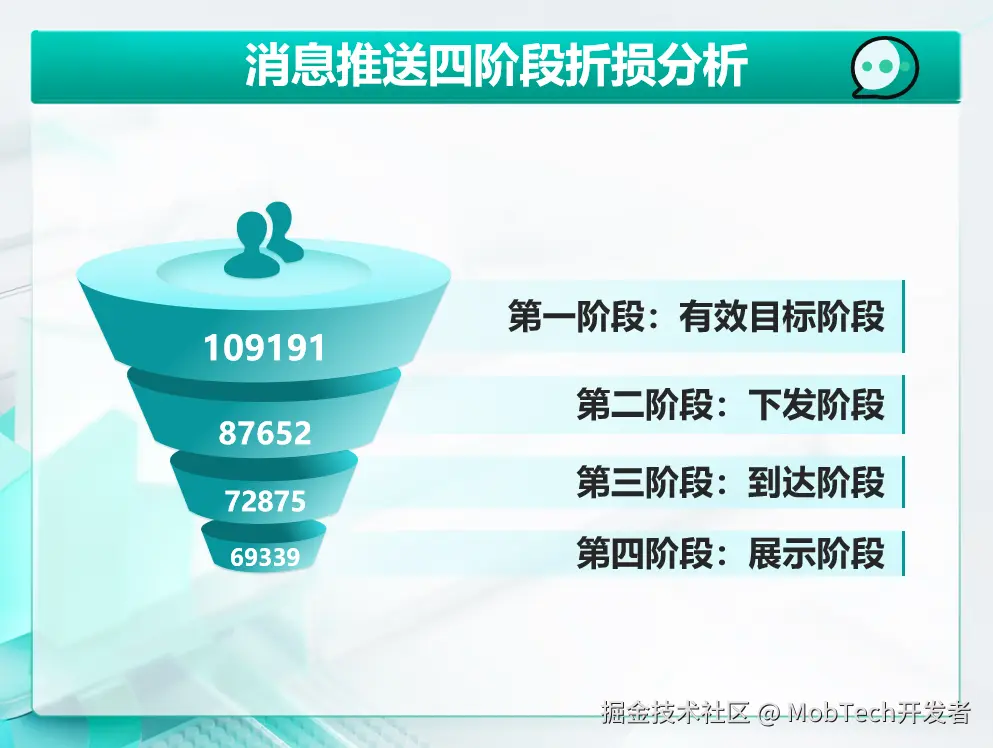 消息推送四阶段折损分析

109191

87652

72875

69339

第一阶段：有效目标阶段

第二阶段：下发阶段

第三阶段：到达阶段

第四阶段：展示阶段

掘金技术社区 @ MobTech开发者